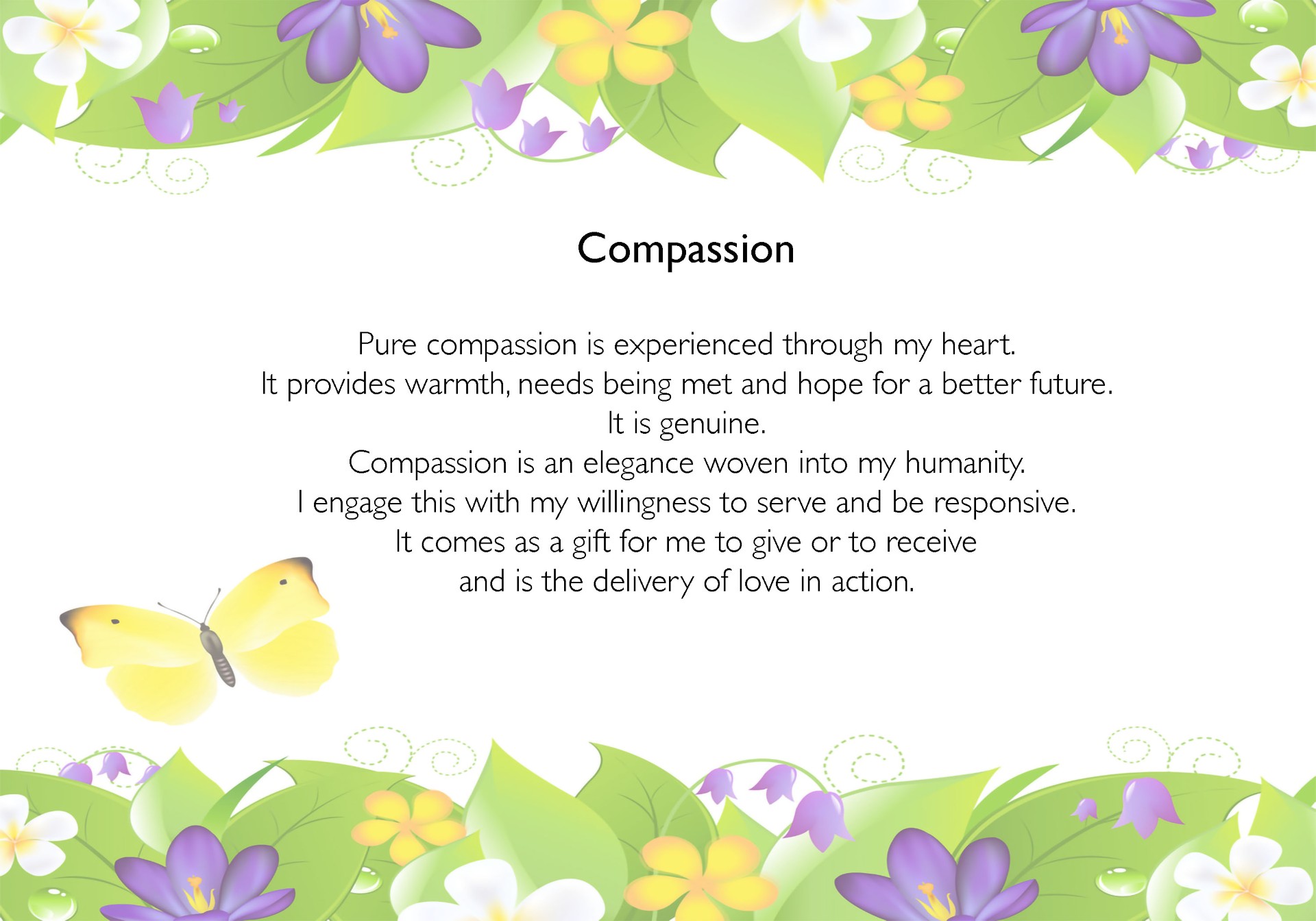 Compassion

Pure compassion is experienced through my heart.
It provides warmth, needs being met and hope for a better future.
It is genuine.
Compassion is an elegance woven into my humanity.
I engage this with my willingness to serve and be responsive.
It comes as a gift for me to give or to receive
and is the delivery of love in action.